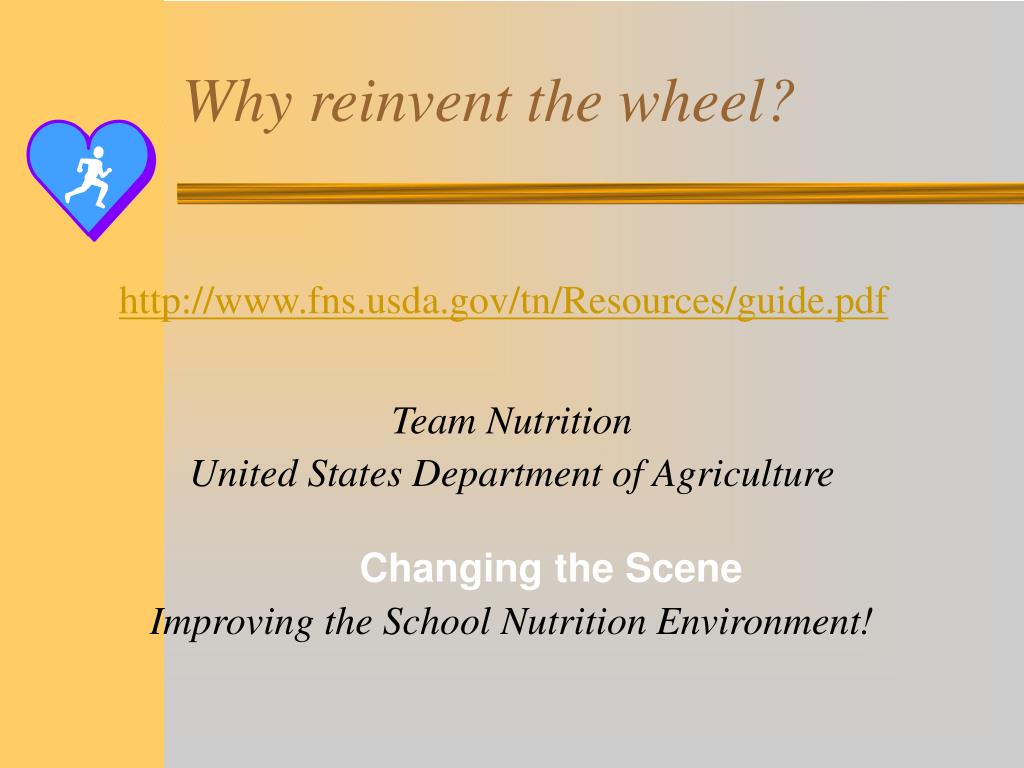 Why reinvent the wheel?

http://www.fns.usda.gov/tn/Resources/guide.pdf

Team Nutrition
United States Department of Agriculture

Changing the Scene
Improving the School Nutrition Environment!